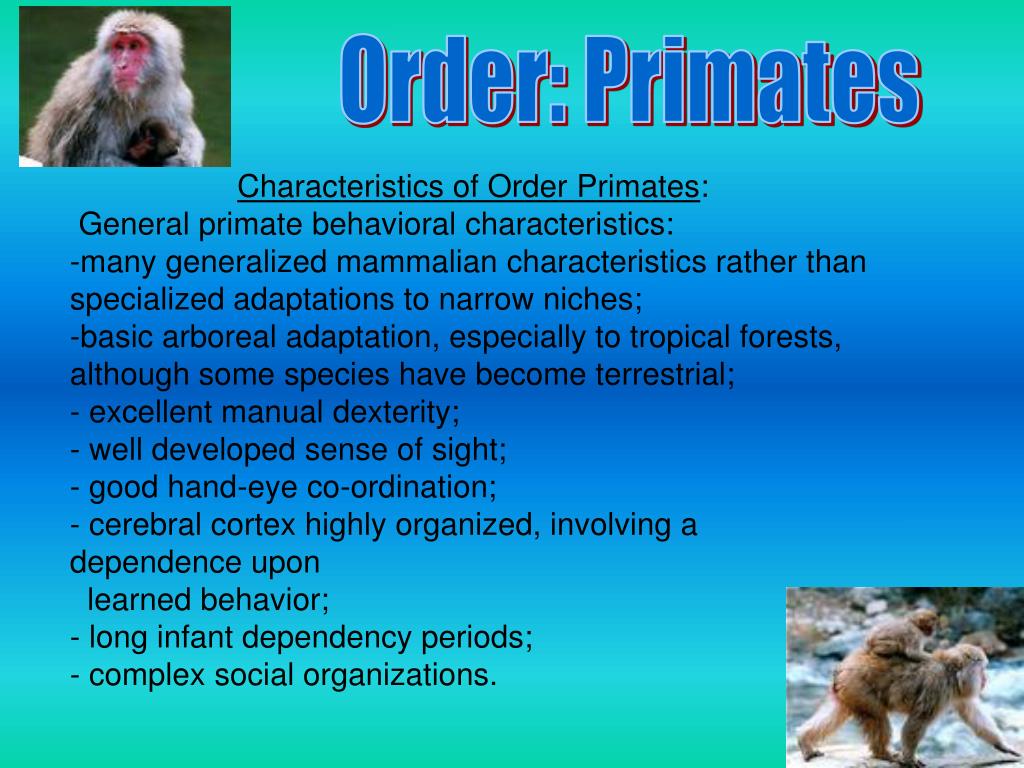 Order: Primates

Characteristics of Order Primates:
General primate behavioral characteristics:
-many generalized mammalian characteristics rather than specialized adaptations to narrow niches;
-basic arboreal adaptation, especially to tropical forests, although some species have become terrestrial;
- excellent manual dexterity;
- well developed sense of sight;
- good hand-eye co-ordination;
- cerebral cortex highly organized, involving a dependence upon
learned behavior;
- long infant dependency periods;
- complex social organizations.